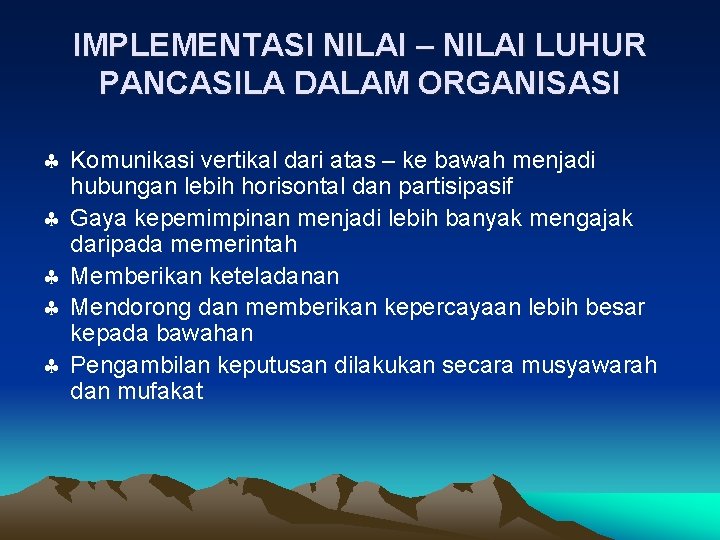 IMPLEMENTASI NILAI – NILAI LUHUR PANCASILA DALAM ORGANISASI

♣ Komunikasi vertikal dari atas – ke bawah menjadi hubungan lebih horisontal dan partisipasif
♣ Gaya kepemimpinan menjadi lebih banyak mengajak daripada memerintah
♣ Memberikan keteladanan
♣ Mendorong dan memberikan kepercayaan lebih besar kepada bawahan
♣ Pengambilan keputusan dilakukan secara musyawarah dan mufakat